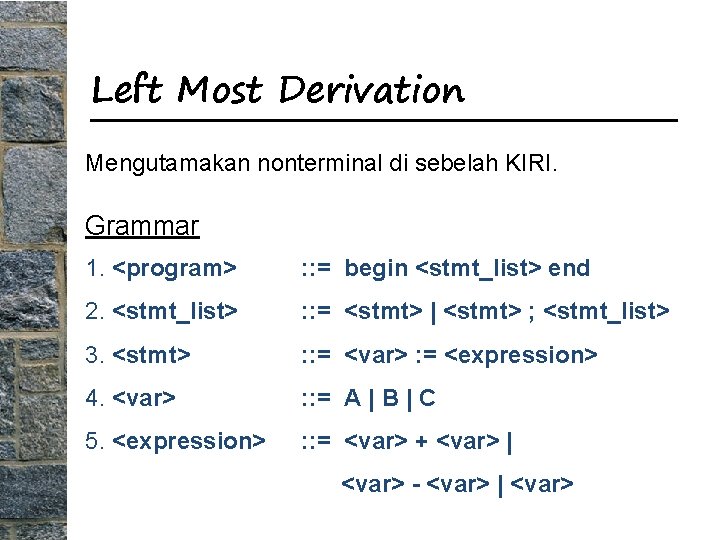 Left Most Derivation

Mengutamakan nonterminal di sebelah KIRI.

Grammar

1. <program> ::= begin <stmt_list> end

2. <stmt_list> ::= <stmt> | <stmt> ; <stmt_list>

3. <stmt> ::= <var> := <expression>

4. <var> ::= A | B | C

5. <expression> ::= <var> + <var> |
<var> - <var> | <var>